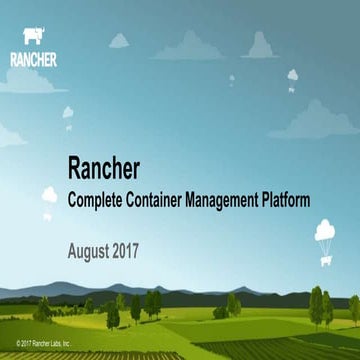 RANCHER

Rancher

Complete Container Management Platform

August 2017

© 2017 Rancher Labs, Inc.